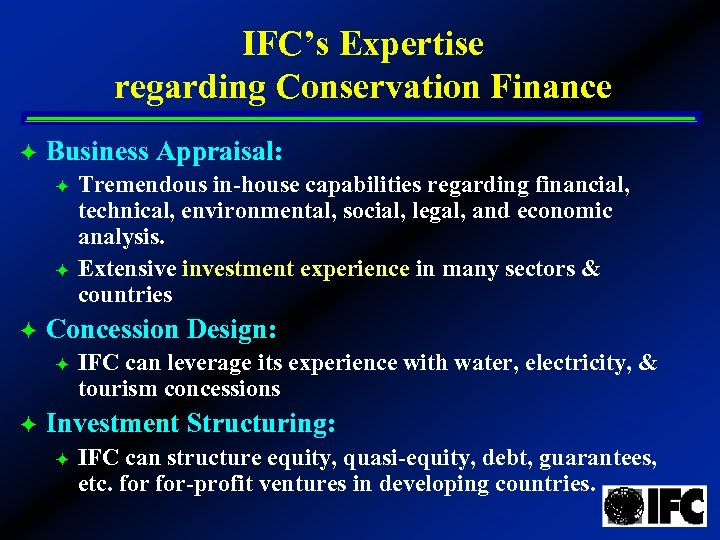 IFC's Expertise regarding Conservation Finance

Business Appraisal:

Tremendous in-house capabilities regarding financial, technical, environmental, social, legal, and economic analysis.

Extensive investment experience in many sectors & countries

Concession Design:

IFC can leverage its experience with water, electricity, & tourism concessions

Investment Structuring:

IFC can structure equity, quasi-equity, debt, guarantees, etc. for for-profit ventures in developing countries.

IFC